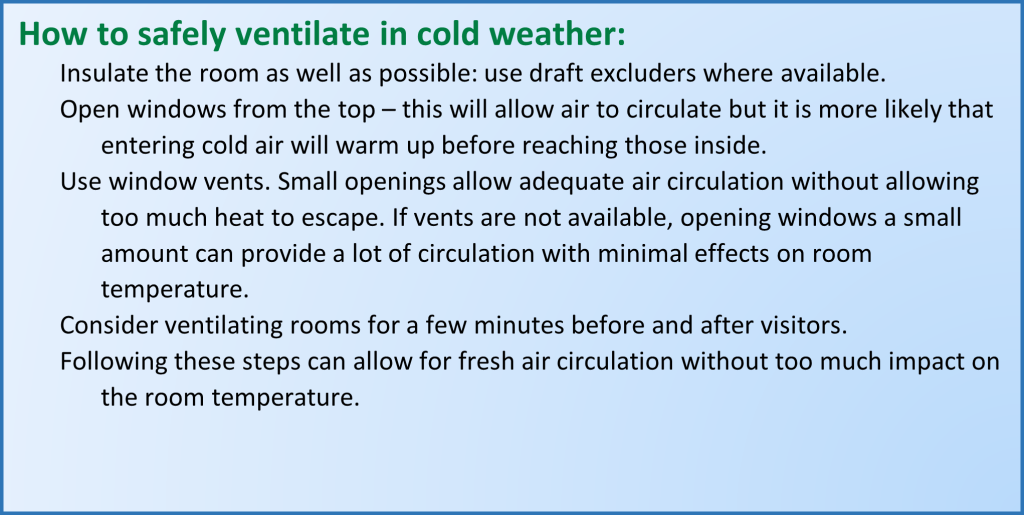 How to safely ventilate in cold weather:

Insulate the room as well as possible: use draft excluders where available.

Open windows from the top – this will allow air to circulate but it is more likely that entering cold air will warm up before reaching those inside.

Use window vents. Small openings allow adequate air circulation without allowing too much heat to escape. If vents are not available, opening windows a small amount can provide a lot of circulation with minimal effects on room temperature.

Consider ventilating rooms for a few minutes before and after visitors.

Following these steps can allow for fresh air circulation without too much impact on the room temperature.